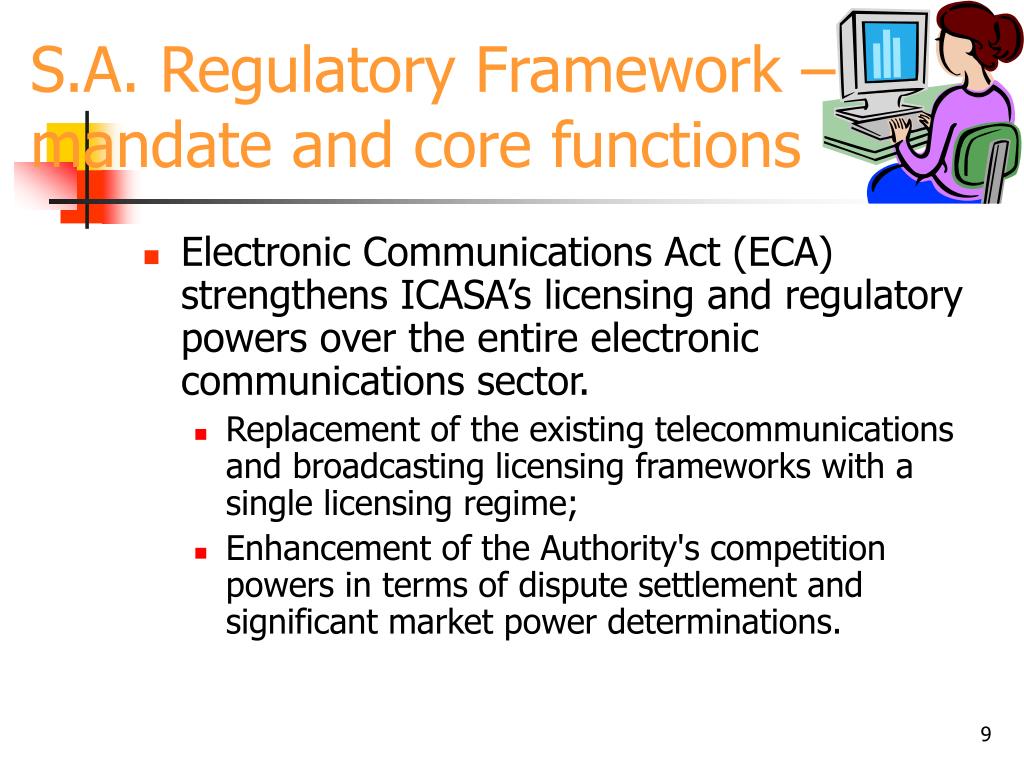 S.A. Regulatory Framework – mandate and core functions

Electronic Communications Act (ECA) strengthens ICASA’s licensing and regulatory powers over the entire electronic communications sector.

Replacement of the existing telecommunications and broadcasting licensing frameworks with a single licensing regime;

Enhancement of the Authority's competition powers in terms of dispute settlement and significant market power determinations.

9